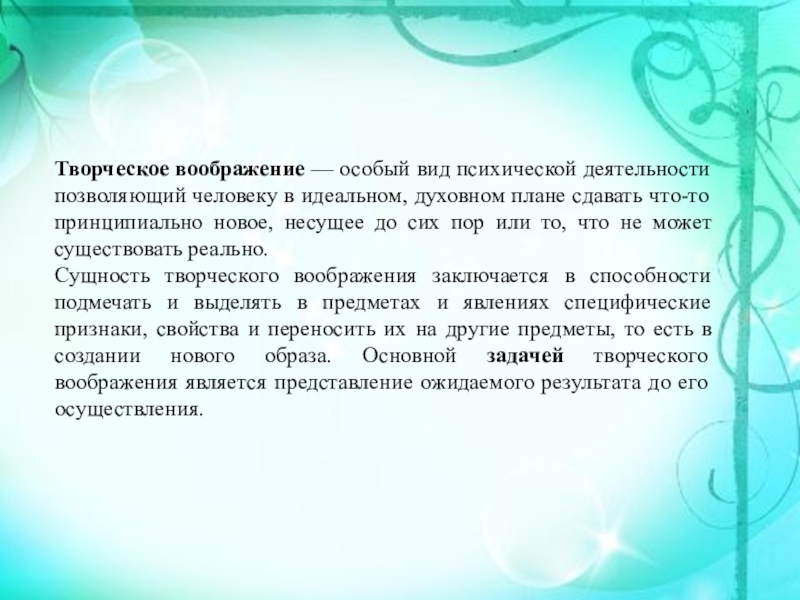 Творческое воображение — особый вид психической деятельности позволяющий человеку в идеальном, духовном плане сдавать что-то принципиально новое, несущее до сих пор или то, что не может существовать реально.
Сущность творческого воображения заключается в способности подмечать и выделять в предметах и явлениях специфические признаки, свойства и переносить их на другие предметы, то есть в создании нового образа. Основной задачей творческого воображения является представление ожидаемого результата до его осуществления.